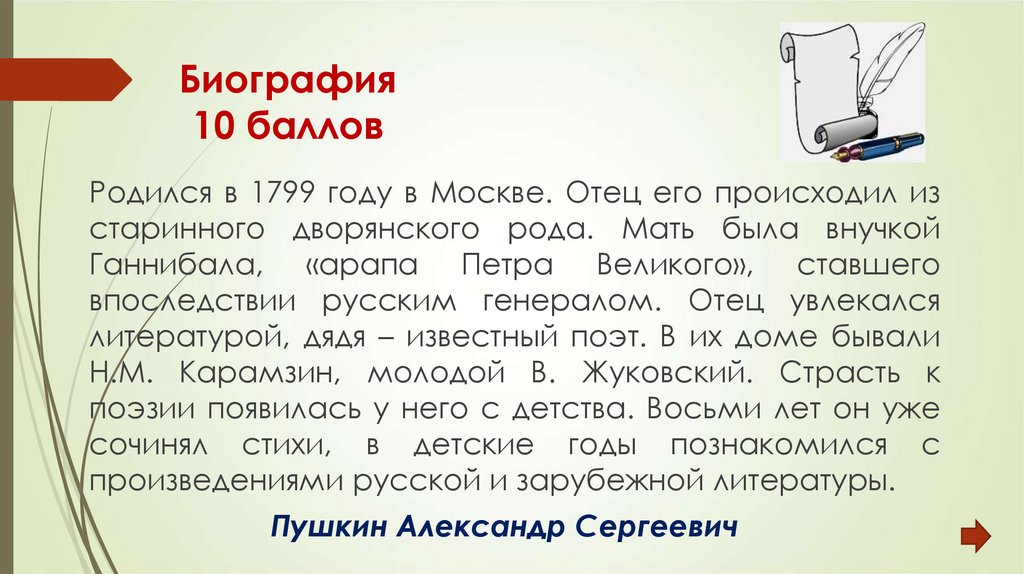 Биография
10 баллов

Родился в 1799 году в Москве. Отец его происходил из старинного дворянского рода. Мать была внучкой Ганнибала, «арапа Петра Великого», ставшего впоследствии русским генералом. Отец увлекался литературой, дядя – известный поэт. В их доме бывали Н.М. Карамзин, молодой В. Жуковский. Страсть к поэзии появилась у него с детства. Восьми лет он уже сочинял стихи, в детские годы познакомился с произведениями русской и зарубежной литературы.

Пушкин Александр Сергеевич